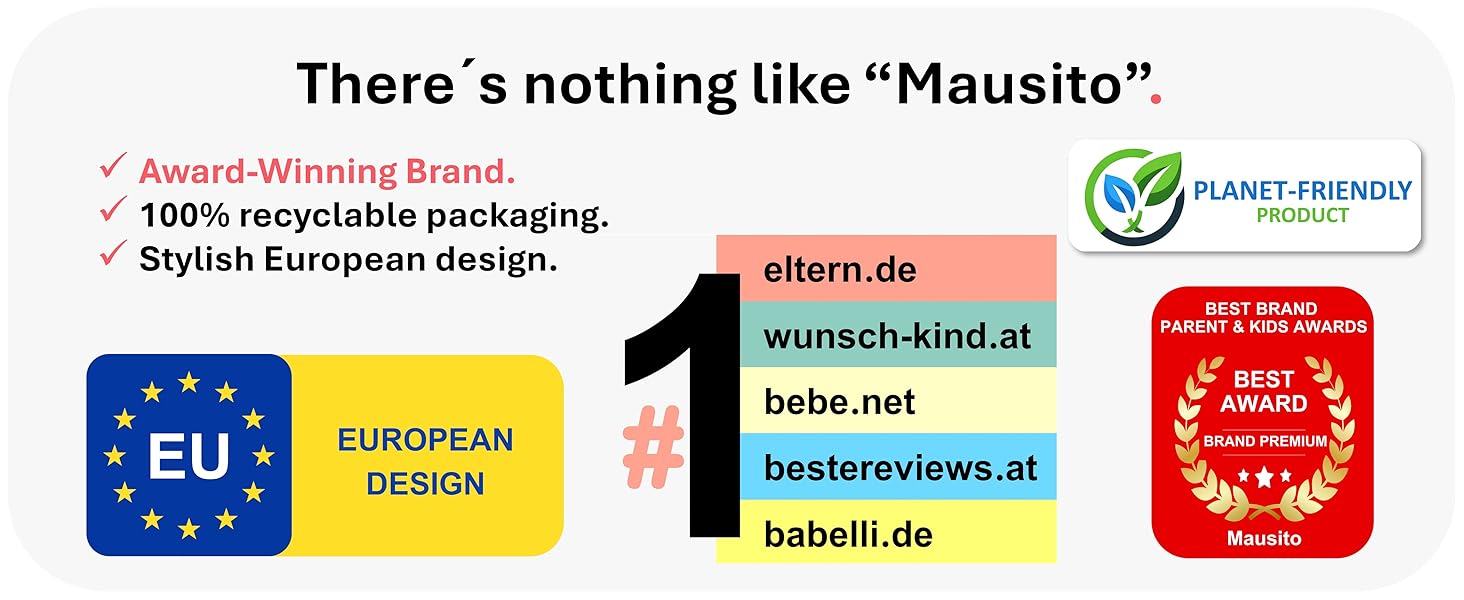 There´s nothing like “Mausito”.

✓ Award-Winning Brand.
✓ 100% recyclable packaging.
✓ Stylish European design.

PLANET-FRIENDLY PRODUCT

EU

EUROPEAN DESIGN

#1

eltern.de
wunsch-kind.at
bebe.net
bestereviews.at
babelli.de

BEST BRAND PARENT & KIDS AWARDS
BEST AWARD
BRAND PREMIUM
Mausito